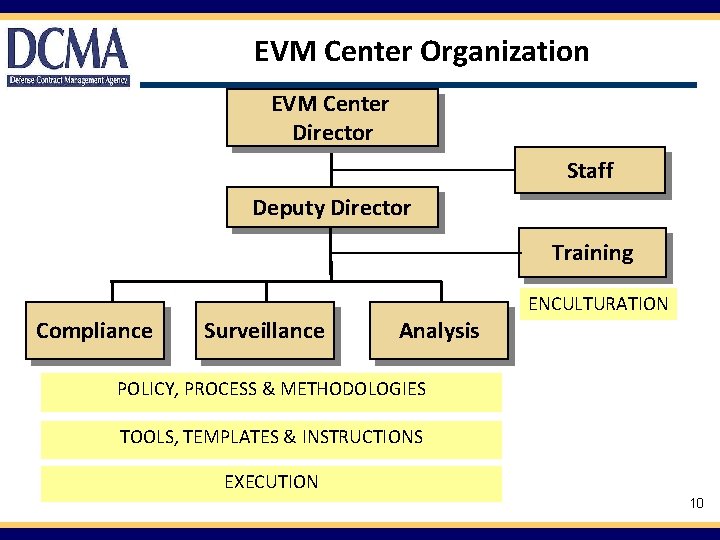 DCMA
Defense Contract Management Agency

EVM Center Organization

EVM Center Director

Staff

Deputy Director

Training

ENCULTURATION

Compliance

Surveillance

Analysis

POLICY, PROCESS & METHODOLOGIES

TOOLS, TEMPLATES & INSTRUCTIONS

EXECUTION

10